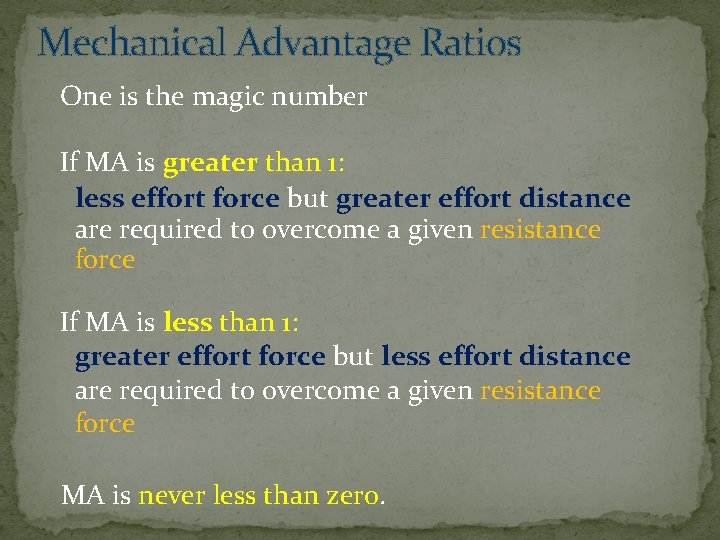 Mechanical Advantage Ratios

One is the magic number

If MA is greater than 1:
less effort force but greater effort distance are required to overcome a given resistance force

If MA is less than 1:
greater effort force but less effort distance are required to overcome a given resistance force

MA is never less than zero.